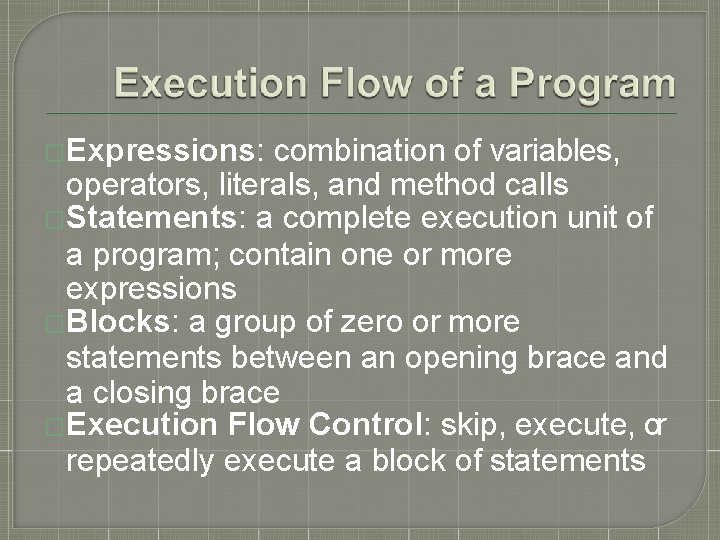 Execution Flow of a Program

Expressions: combination of variables, operators, literals, and method calls

Statements: a complete execution unit of a program; contain one or more expressions

Blocks: a group of zero or more statements between an opening brace and a closing brace

Execution Flow Control: skip, execute, or repeatedly execute a block of statements